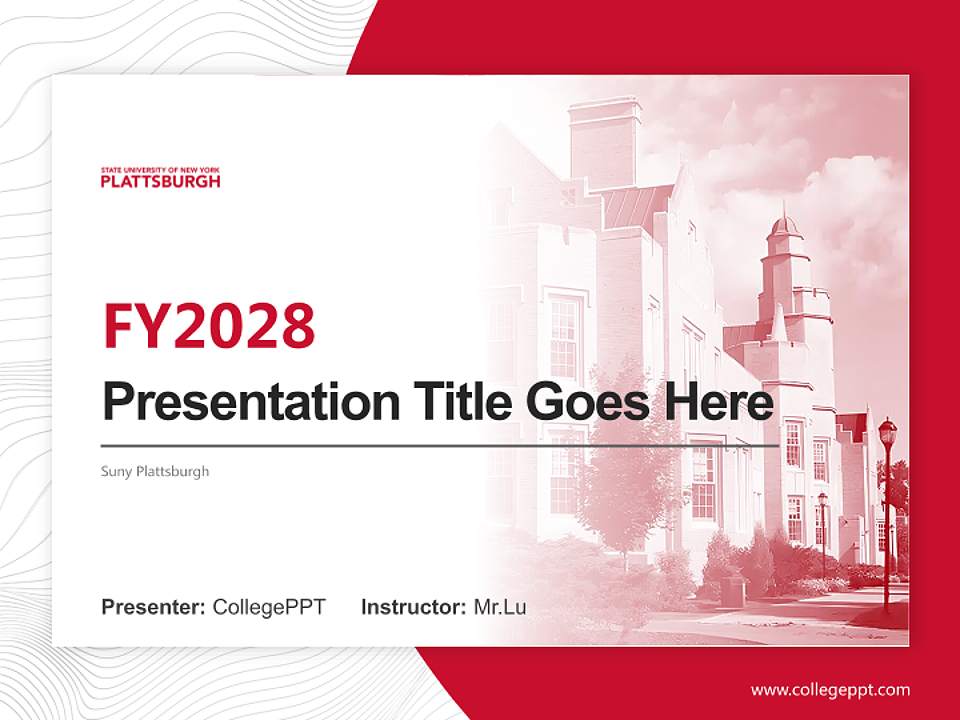 STATE UNIVERSITY OF NEW YORK
PLATTSBURGH

FY2028

Presentation Title Goes Here

Suny Plattsburgh

Presenter: CollegePPT Instructor: Mr.Lu

www.collegeppt.com